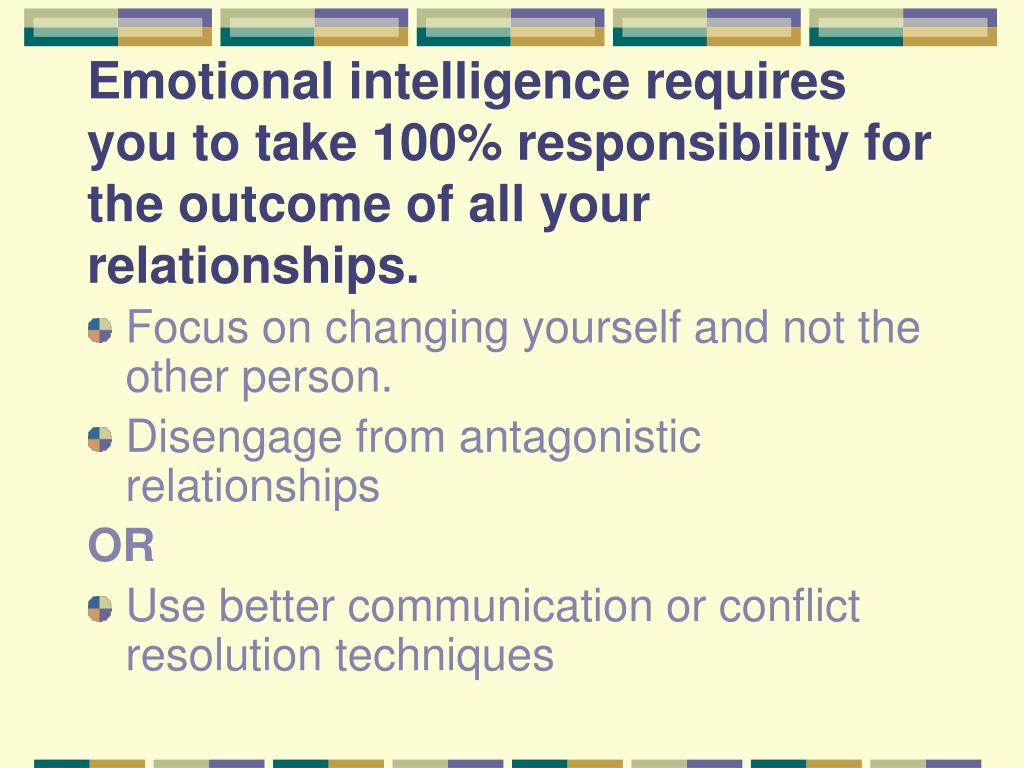 Emotional intelligence requires you to take 100% responsibility for the outcome of all your relationships.

Focus on changing yourself and not the other person.

Disengage from antagonistic relationships

OR

Use better communication or conflict resolution techniques